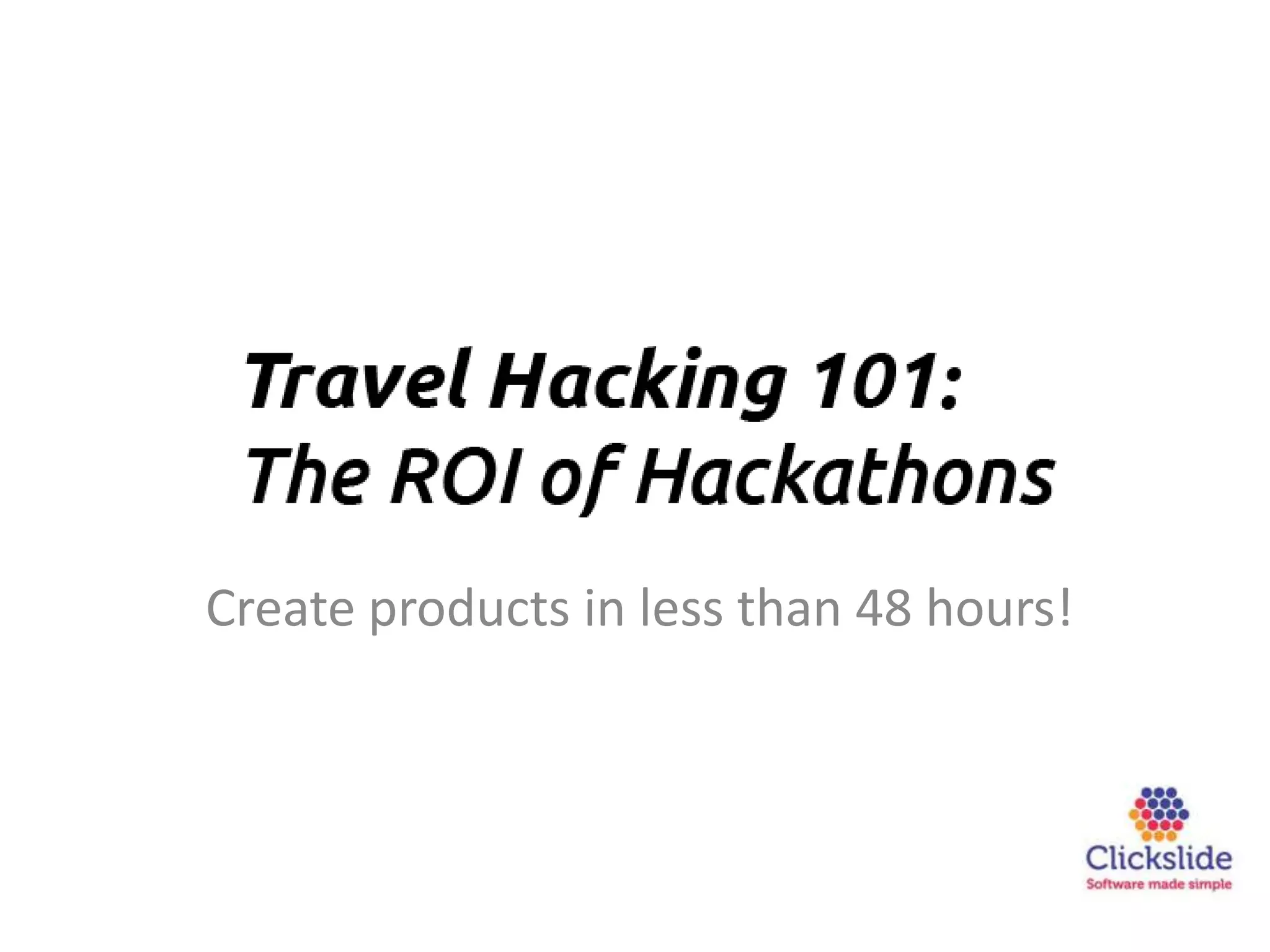 Travel Hacking 101:
The ROI of Hackathons

Create products in less than 48 hours!

Clickslide
Software made simple